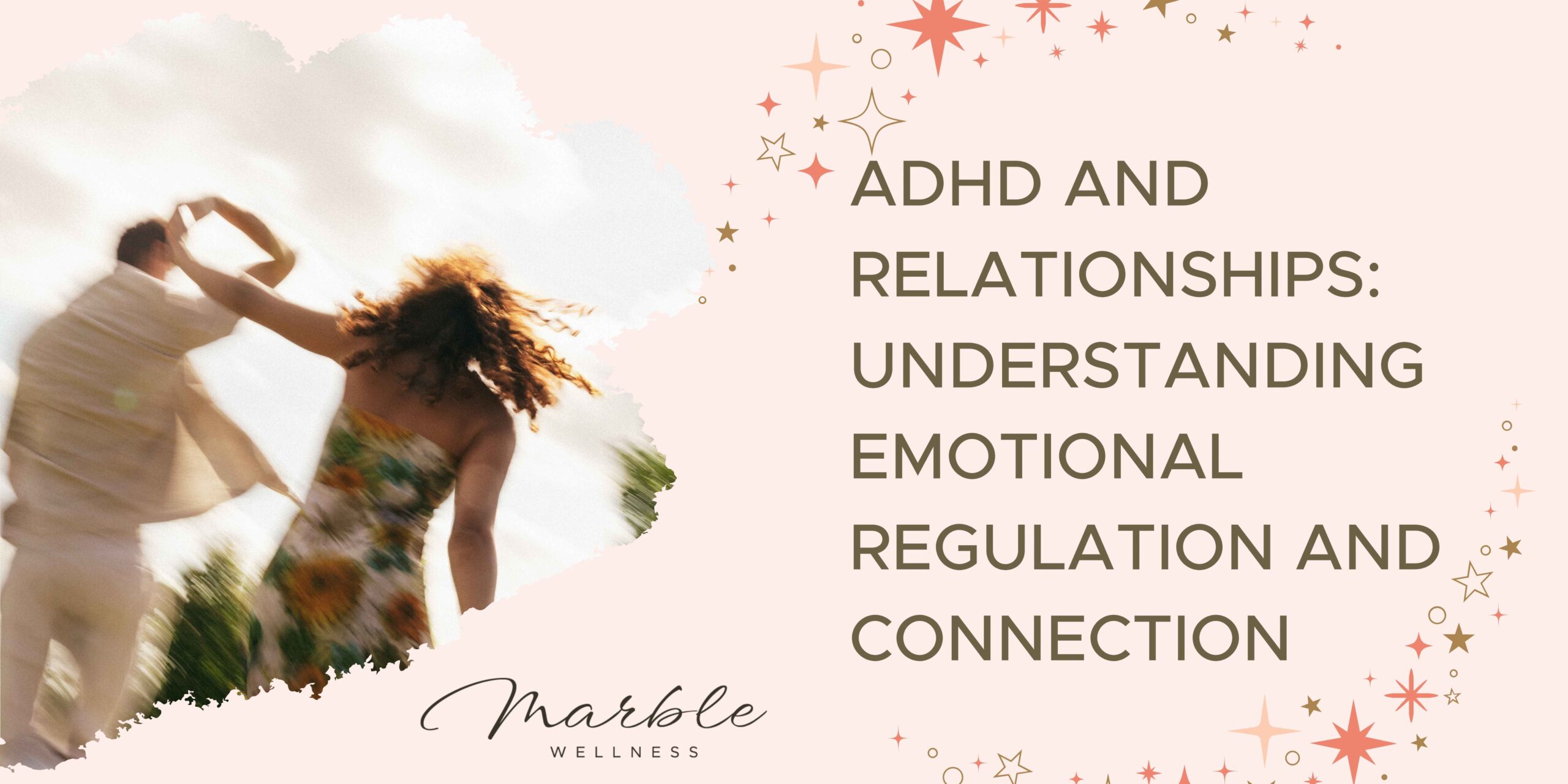 ADHD AND RELATIONSHIPS: UNDERSTANDING EMOTIONAL REGULATION AND CONNECTION

Marble
WELLNESS